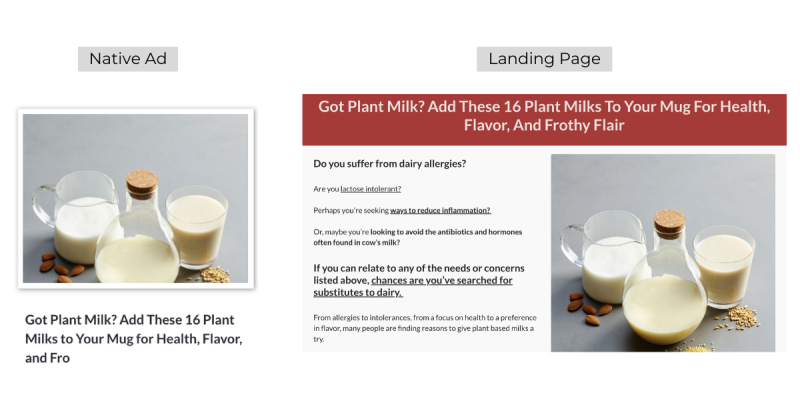 Native Ad

Got Plant Milk? Add These 16 Plant Milks to Your Mug for Health, Flavor, and Fro

Landing Page

Got Plant Milk? Add These 16 Plant Milks To Your Mug For Health, Flavor, And Frothy Flair

Do you suffer from dairy allergies?

Are you lactose intolerant?

Perhaps you're seeking ways to reduce inflammation?

Or, maybe you're looking to avoid the antibiotics and hormones often found in cow's milk?

If you can relate to any of the needs or concerns listed above, chances are you've searched for substitutes to dairy.

From allergies to intolerances, from a focus on health to a preference in flavor, many people are finding reasons to give plant based milks a try.